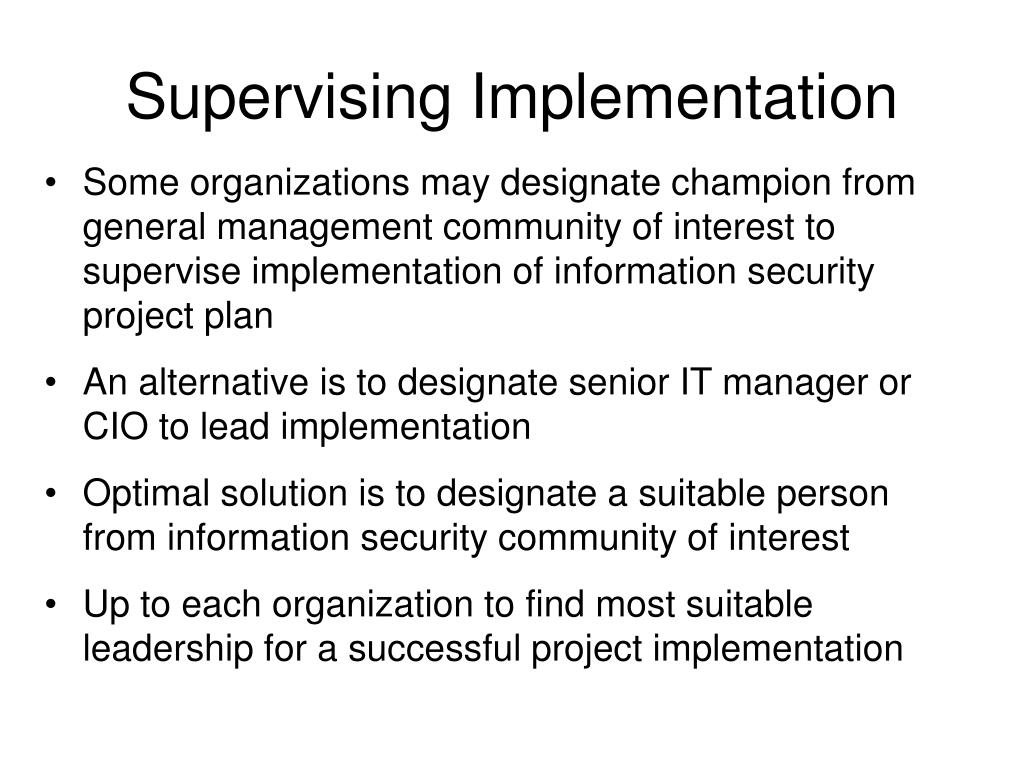 Supervising Implementation

• Some organizations may designate champion from general management community of interest to supervise implementation of information security project plan

• An alternative is to designate senior IT manager or CIO to lead implementation

• Optimal solution is to designate a suitable person from information security community of interest

• Up to each organization to find most suitable leadership for a successful project implementation